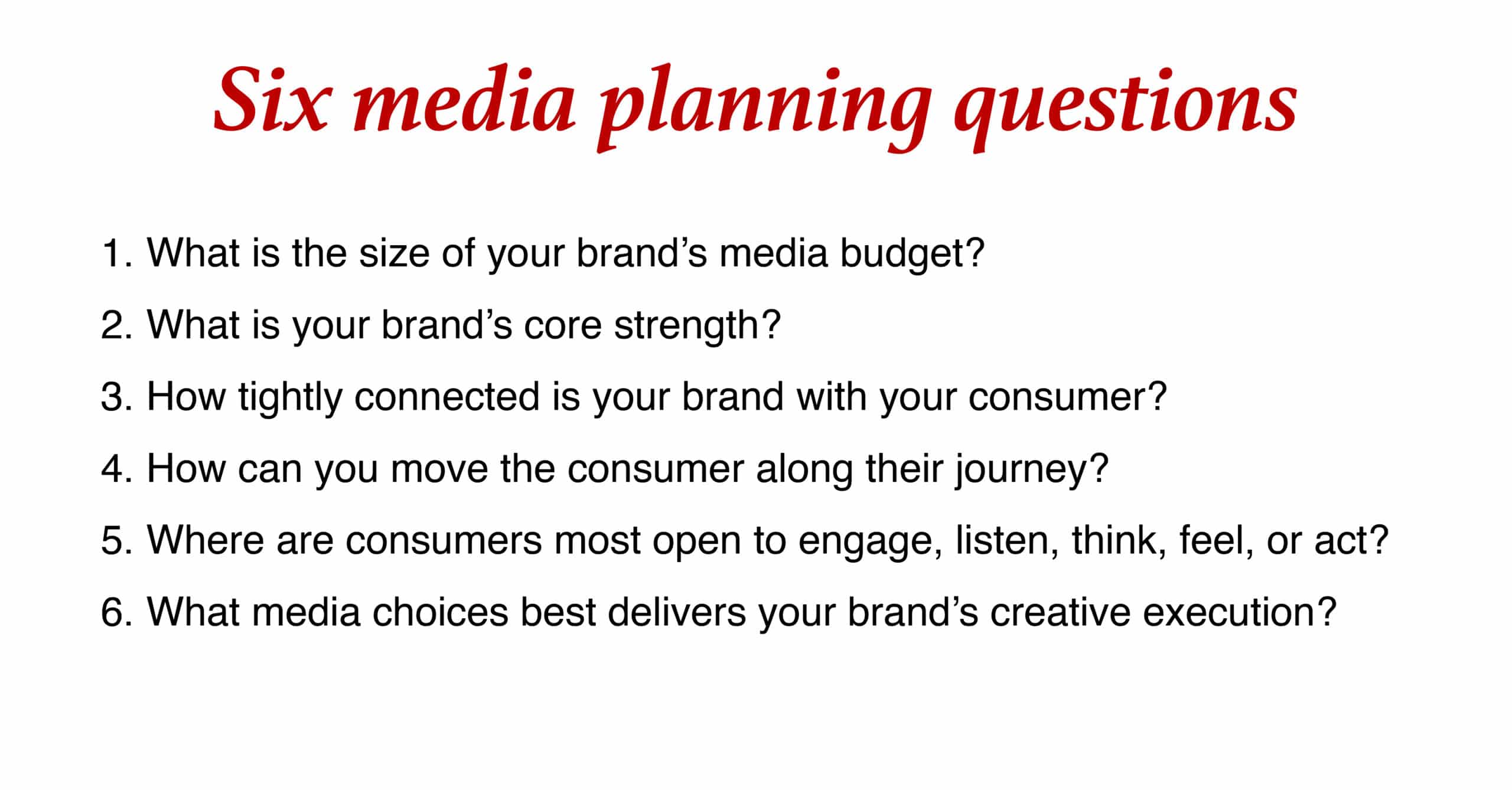 Six media planning questions

1. What is the size of your brand’s media budget?

2. What is your brand’s core strength?

3. How tightly connected is your brand with your consumer?

4. How can you move the consumer along their journey?

5. Where are consumers most open to engage, listen, think, feel, or act?

6. What media choices best delivers your brand’s creative execution?